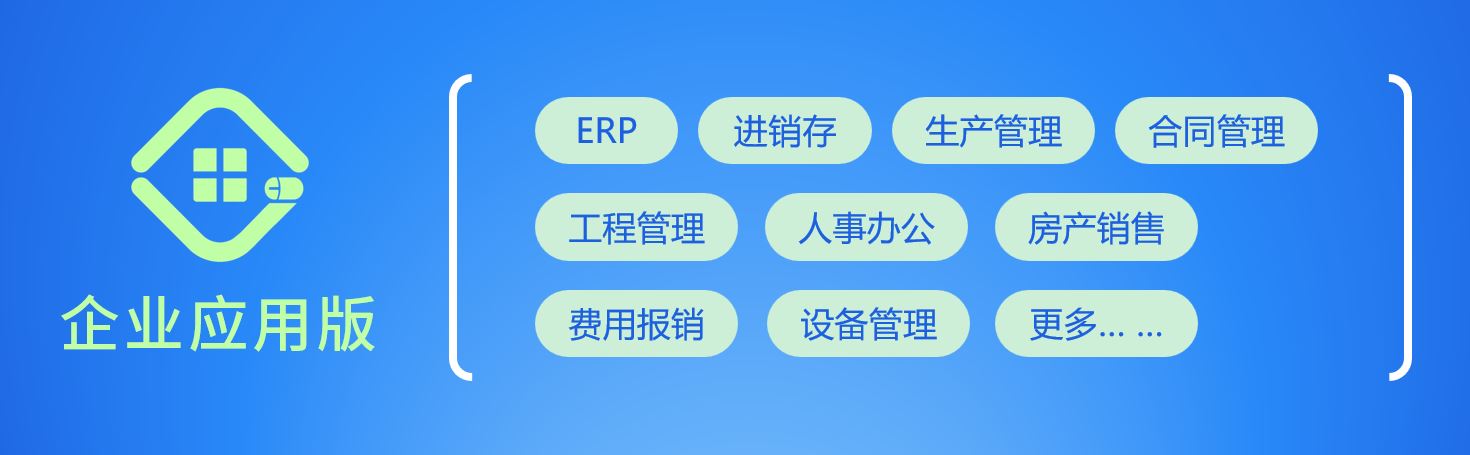 企业应用版

ERP 进销存 生产管理 合同管理

工程管理 人事办公 房产销售

费用报销 设备管理 更多... ...